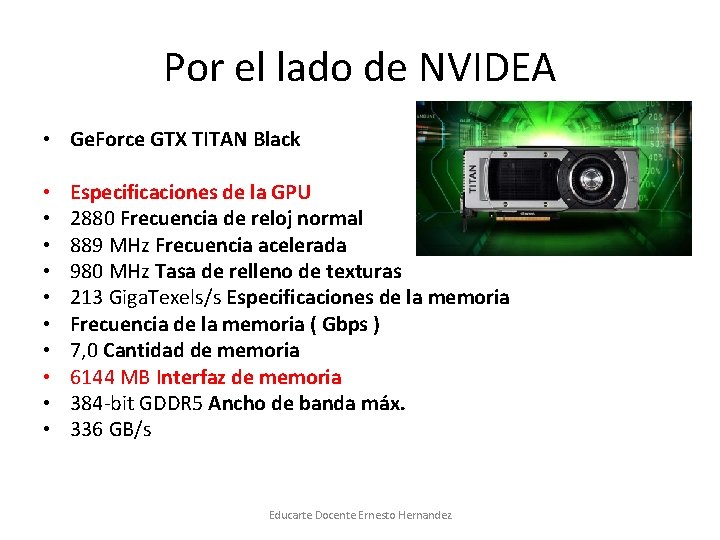 Por el lado de NVIDEA

• GeForce GTX TITAN Black

• Especificaciones de la GPU
• 2880 Frecuencia de reloj normal
• 889 MHz Frecuencia acelerada
• 980 MHz Tasa de relleno de texturas
• 213 GigaTexels/s Especificaciones de la memoria
• Frecuencia de la memoria ( Gbps )
• 7,0 Cantidad de memoria
• 6144 MB Interfaz de memoria
• 384-bit GDDR5 Ancho de banda máx.
• 336 GB/s

TITAN

Educarte Docente Ernesto Hernandez